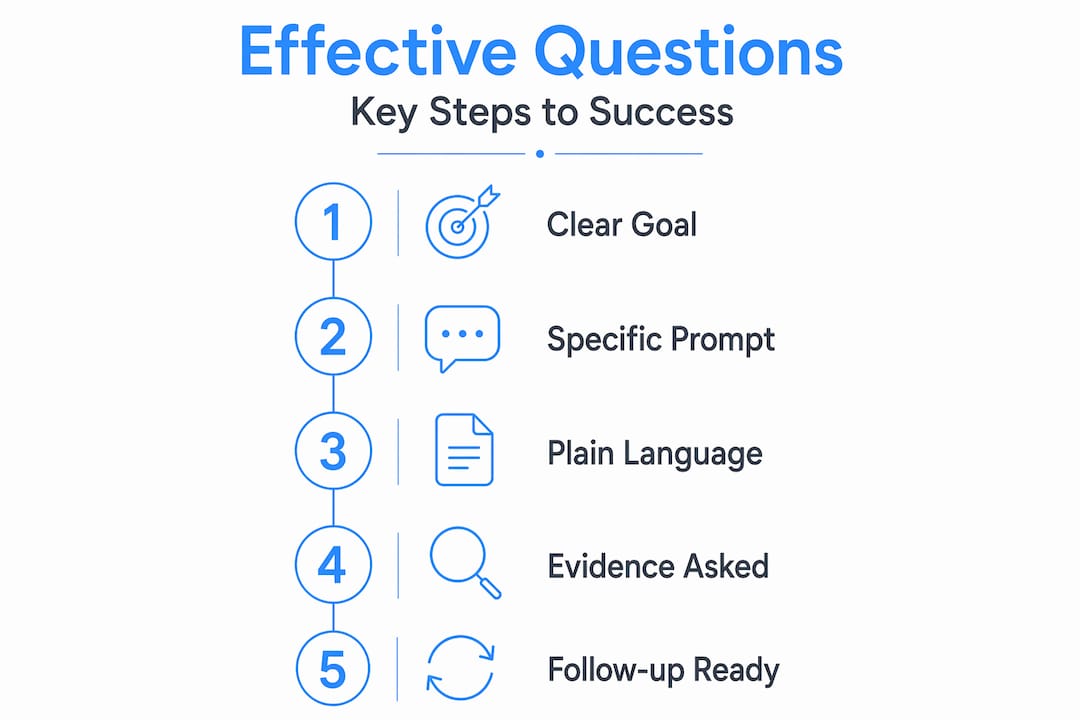 Effective Questions

Key Steps to Success

1 Clear Goal

2 Specific Prompt

3 Plain Language

4 Evidence Asked

5 Follow-up Ready